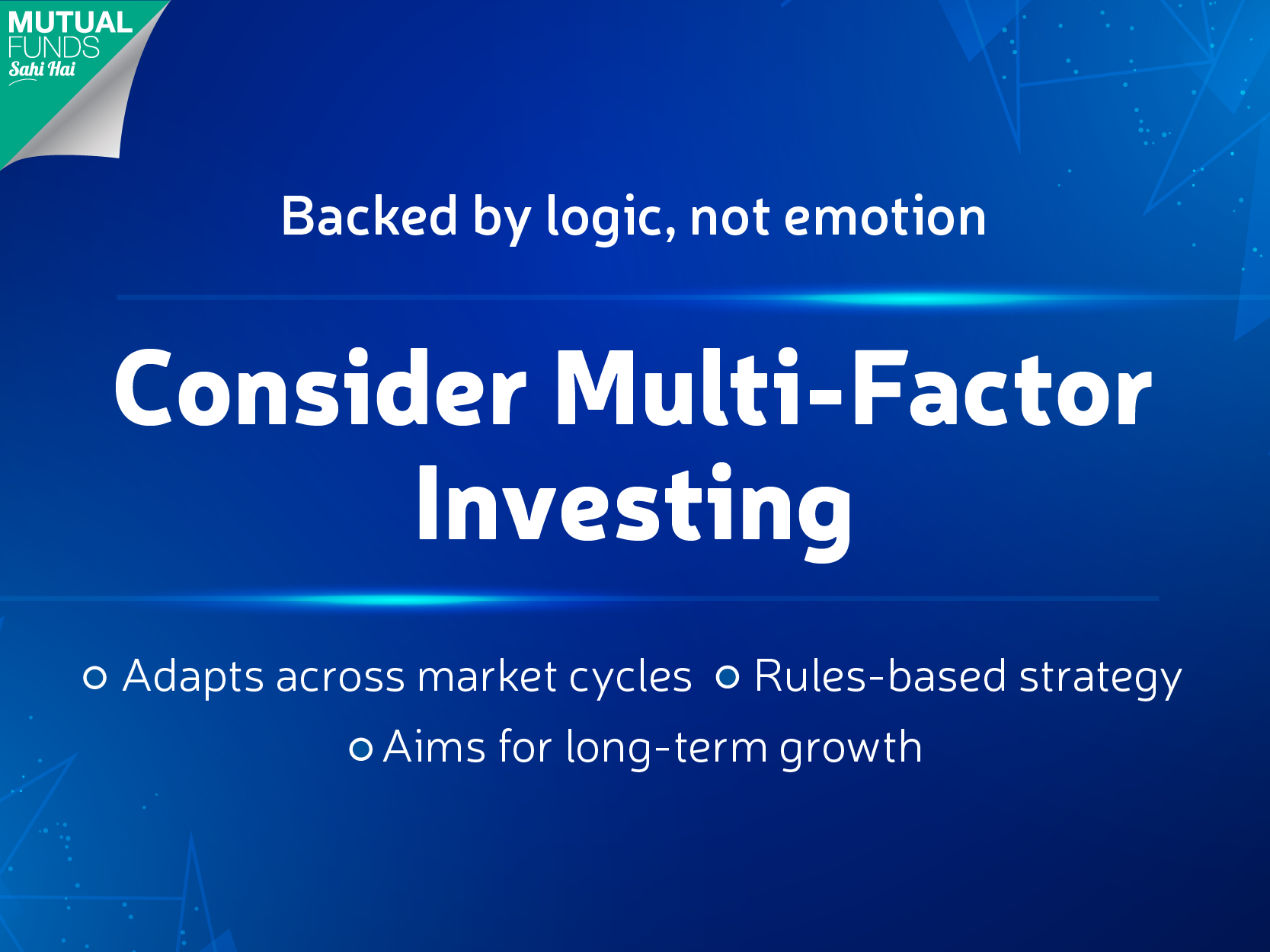 MUTUAL
FUNDS
Sahi Hai

Backed by logic, not emotion

Consider Multi-Factor Investing

Adapts across market cycles
Rules-based strategy
Aims for long-term growth